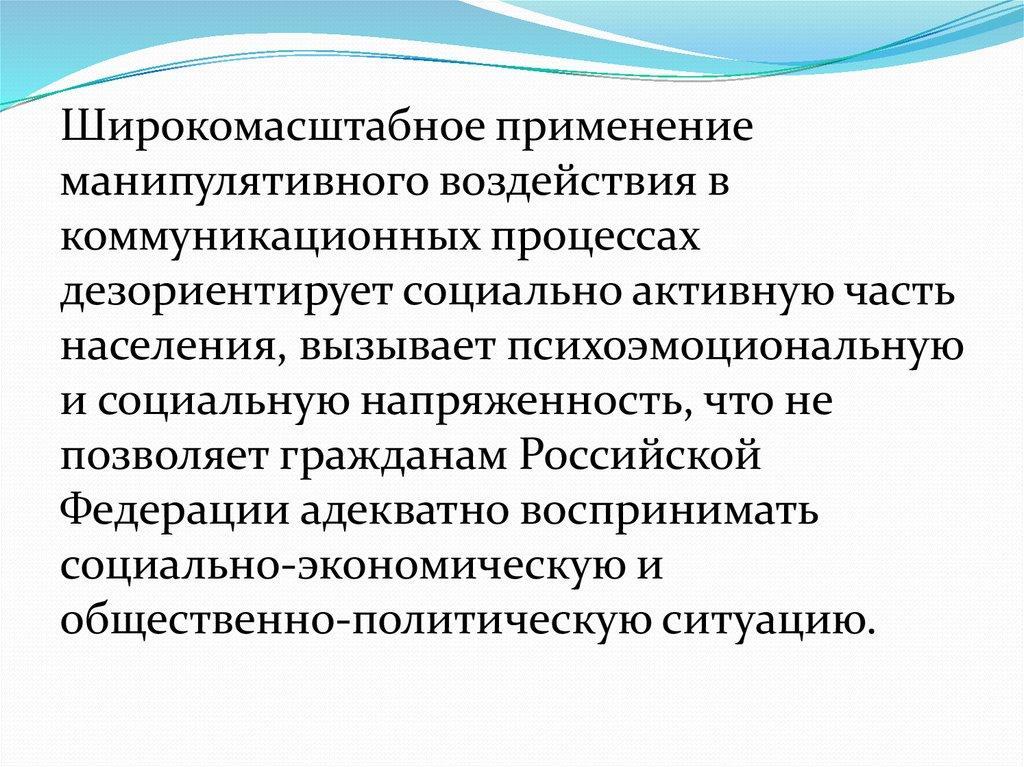 Широкомасштабное применение манипулятивного воздействия в коммуникационных процессах дезориентирует социально активную часть населения, вызывает психоэмоциональную и социальную напряженность, что не позволяет гражданам Российской Федерации адекватно воспринимать социально-экономическую и общественно-политическую ситуацию.